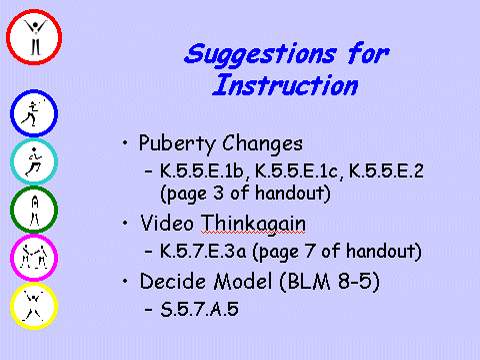 Suggestions for Instruction

• Puberty Changes
– K.5.5.E.1b, K.5.5.E.1c, K.5.5.E.2 (page 3 of handout)

• Video Thinkagain
– K.5.7.E.3a (page 7 of handout)

• Decide Model (BLM 8-5)
– S.5.7.A.5